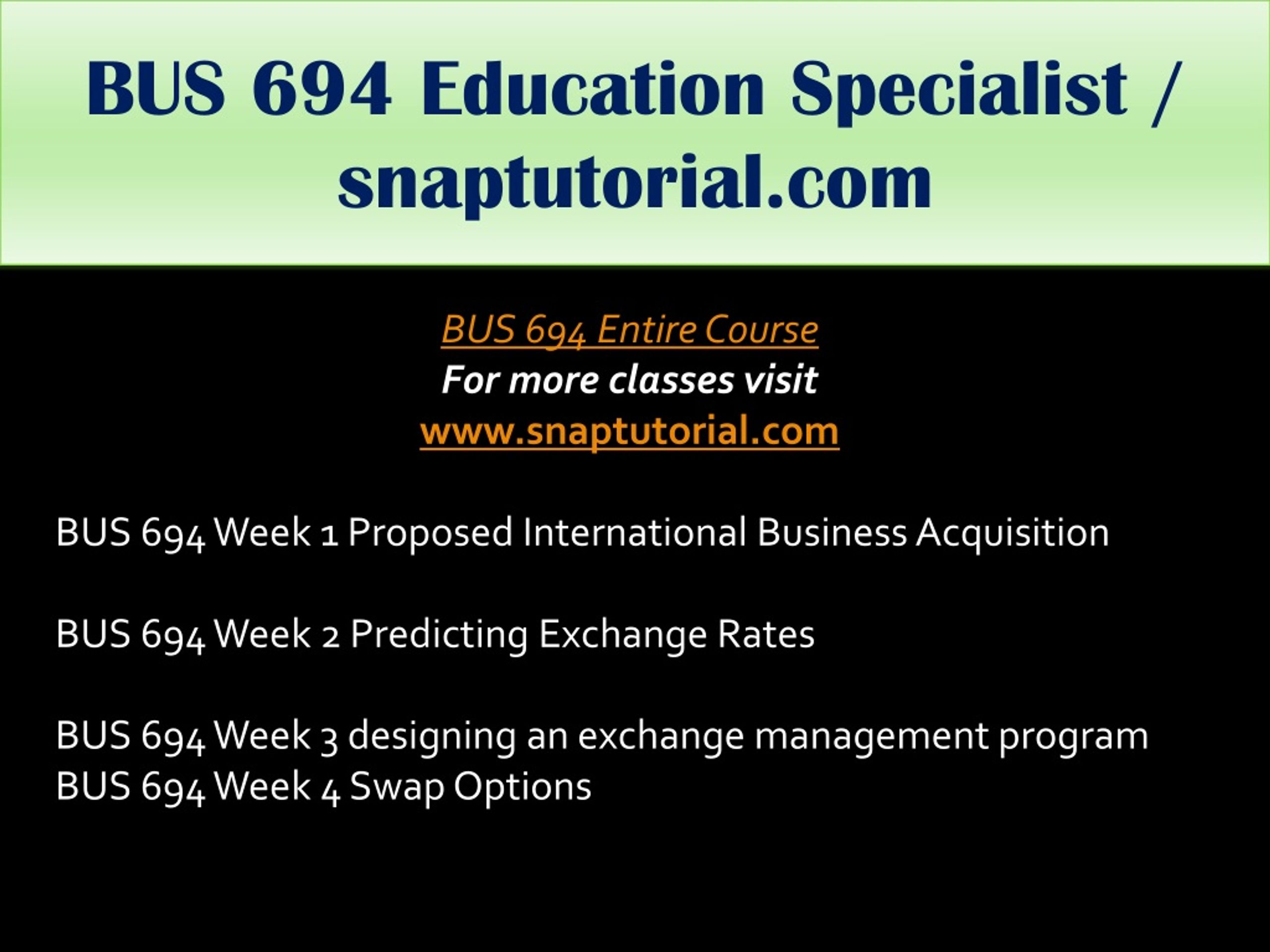 BUS 694 Education Specialist / snaptutorial.com

BUS 694 Entire Course
For more classes visit
www.snaptutorial.com

BUS 694 Week 1 Proposed International Business Acquisition

BUS 694 Week 2 Predicting Exchange Rates

BUS 694 Week 3 designing an exchange management program
BUS 694 Week 4 Swap Options